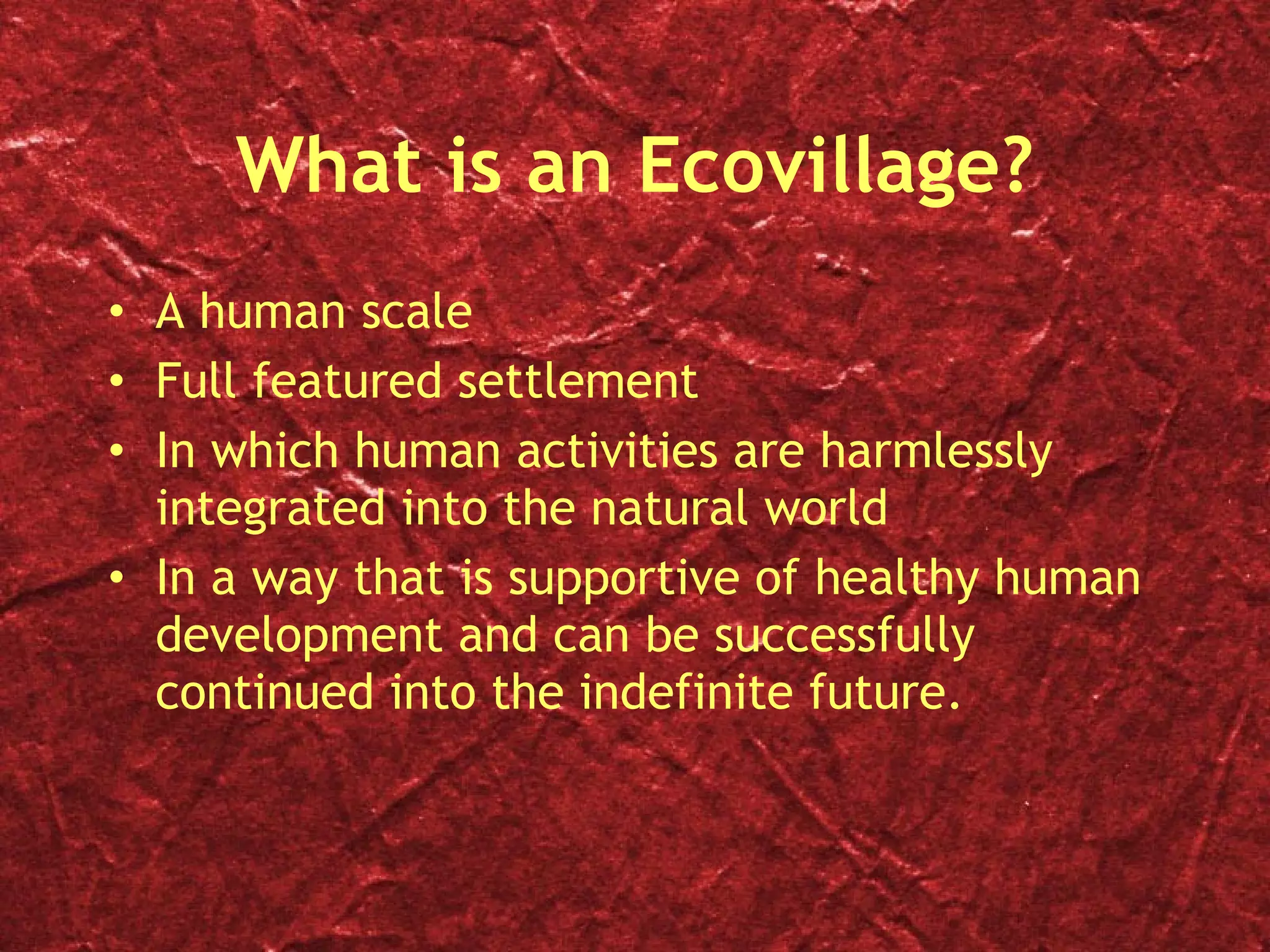 What is an Ecovillage?

• A human scale
• Full featured settlement
• In which human activities are harmlessly integrated into the natural world
• In a way that is supportive of healthy human development and can be successfully continued into the indefinite future.